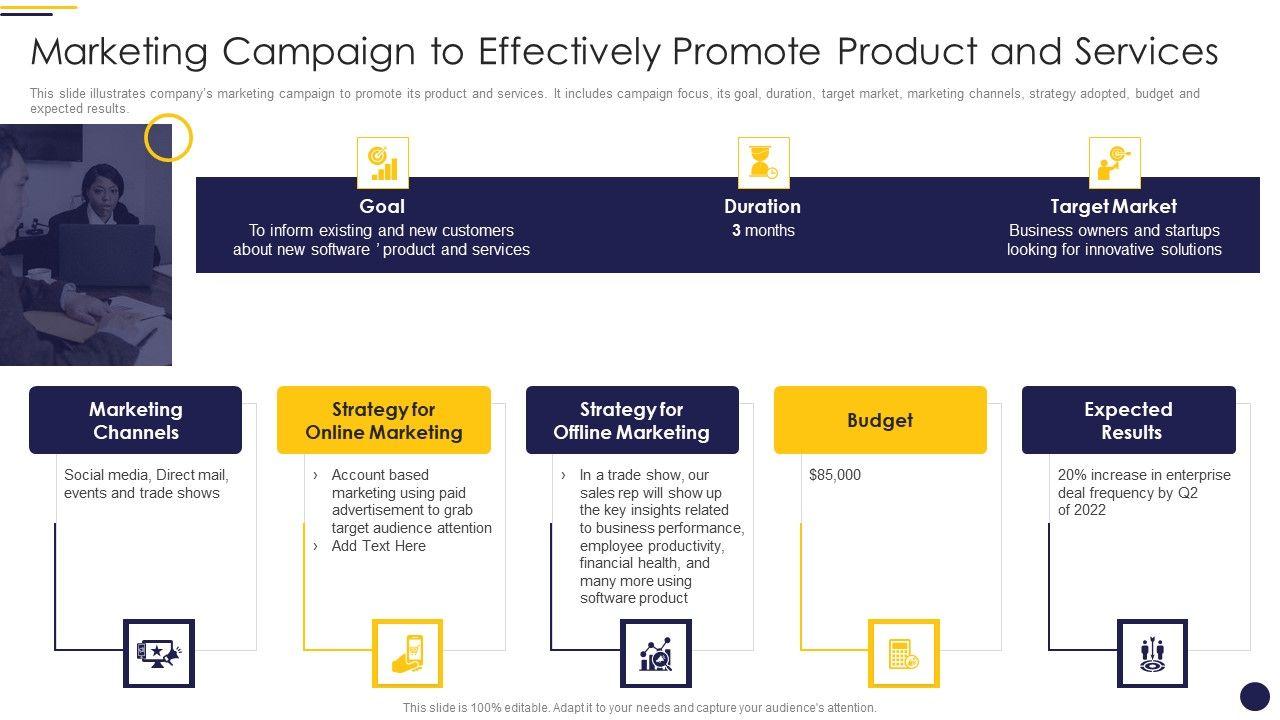 Marketing Campaign to Effectively Promote Product and Services

This slide illustrates company's marketing campaign to promote its product and services. It includes campaign focus, its goal, duration, target market, marketing channels, strategy adopted, budget and expected results.

Goal
To inform existing and new customers about new software ' product and services

Duration
3 months

Target Market
Business owners and startups looking for innovative solutions

Marketing Channels
Social media, Direct mail, events and trade shows

Strategy for Online Marketing
› Account based marketing using paid advertisement to grab target audience attention
› Add Text Here

Strategy for Offline Marketing
› In a trade show, our sales rep will show up the key insights related to business performance, employee productivity, financial health, and many more using software product

Budget
$85,000

Expected Results
20% increase in enterprise deal frequency by Q2 of 2022

This slide is 100% editable. Adapt it to your needs and capture your audience's attention.